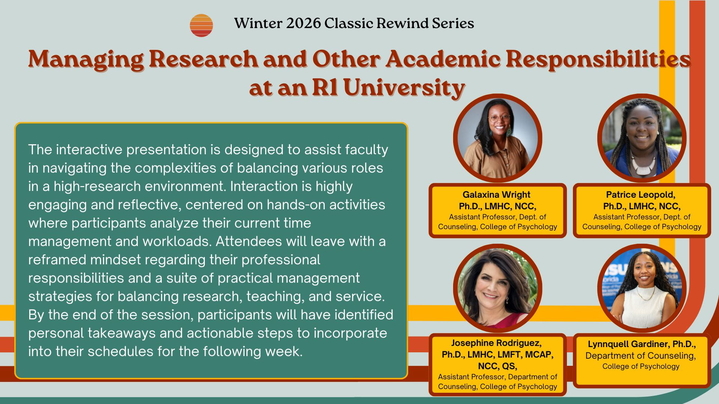 Winter 2026 Classic Rewind Series

Managing Research and Other Academic Responsibilities at an R1 University

The interactive presentation is designed to assist faculty in navigating the complexities of balancing various roles in a high-research environment. Interaction is highly engaging and reflective, centered on hands-on activities where participants analyze their current time management and workloads. Attendees will leave with a reframed mindset regarding their professional responsibilities and a suite of practical management strategies for balancing research, teaching, and service. By the end of the session, participants will have identified personal takeaways and actionable steps to incorporate into their schedules for the following week.

Galaxina Wright
Ph.D., LMHC, NCC,
Assistant Professor, Dept. of Counseling, College of Psychology

Patrice Leopold,
Ph.D., LMHC, NCC,
Assistant Professor, Dept. of Counseling, College of Psychology

Josephine Rodriguez,
Ph.D., LMHC, LMFT, MCAP, NCC, QS,
Assistant Professor, Department of Counseling, College of Psychology

Lynnquell Gardiner, Ph.D.,
Department of Counseling,
College of Psychology